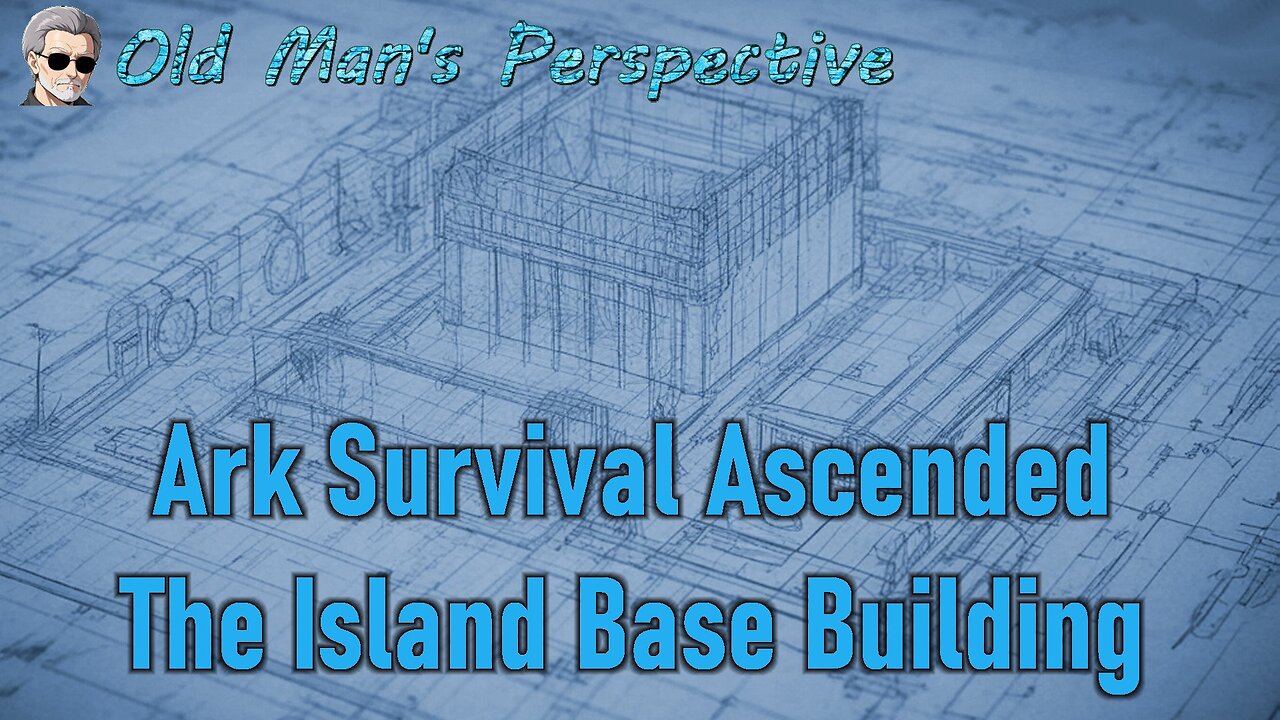 Old Man's Perspective

Ark Survival Ascended
The Island Base Building